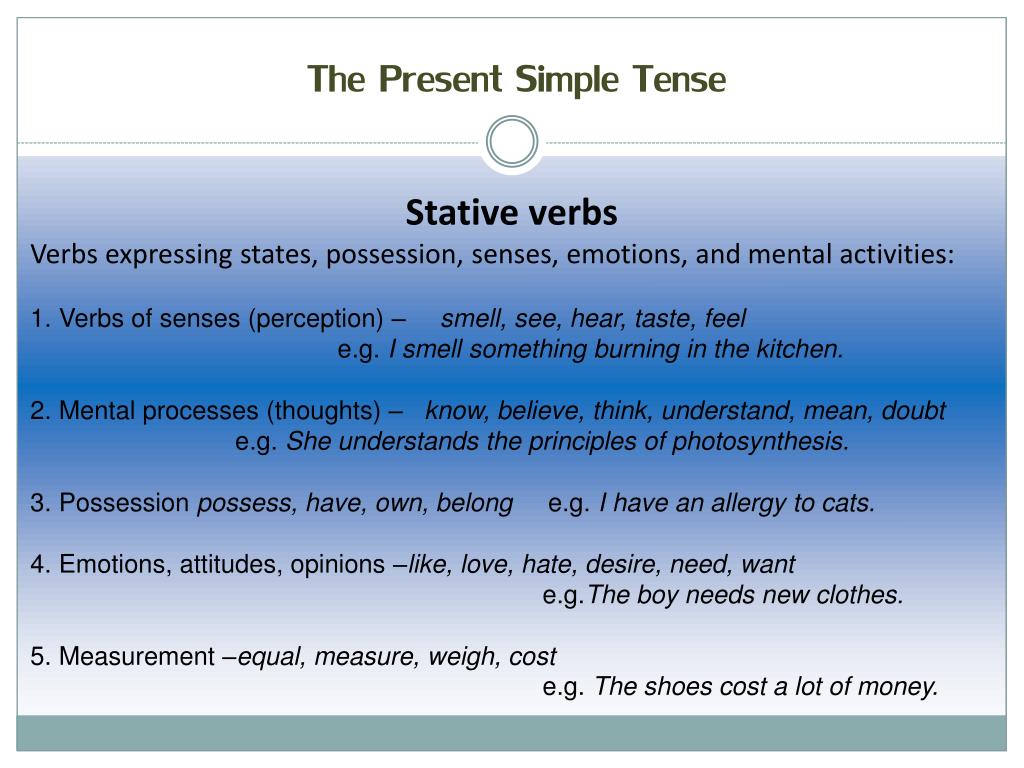 The Present Simple Tense

Stative verbs

Verbs expressing states, possession, senses, emotions, and mental activities:

1. Verbs of senses (perception) – smell, see, hear, taste, feel
e.g. I smell something burning in the kitchen.

2. Mental processes (thoughts) – know, believe, think, understand, mean, doubt
e.g. She understands the principles of photosynthesis.

3. Possession possess, have, own, belong e.g. I have an allergy to cats.

4. Emotions, attitudes, opinions –like, love, hate, desire, need, want
e.g.The boy needs new clothes.

5. Measurement –equal, measure, weigh, cost
e.g. The shoes cost a lot of money.